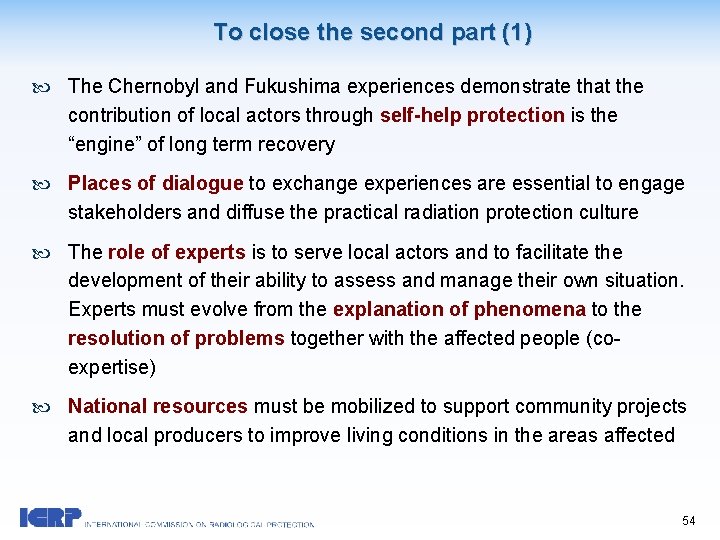 To close the second part (1)

The Chernobyl and Fukushima experiences demonstrate that the contribution of local actors through self-help protection is the “engine” of long term recovery

Places of dialogue to exchange experiences are essential to engage stakeholders and diffuse the practical radiation protection culture

The role of experts is to serve local actors and to facilitate the development of their ability to assess and manage their own situation. Experts must evolve from the explanation of phenomena to the resolution of problems together with the affected people (co-expertise)

National resources must be mobilized to support community projects and local producers to improve living conditions in the areas affected

ICRP INTERNATIONAL COMMISSION ON RADIOLOGICAL PROTECTION

54